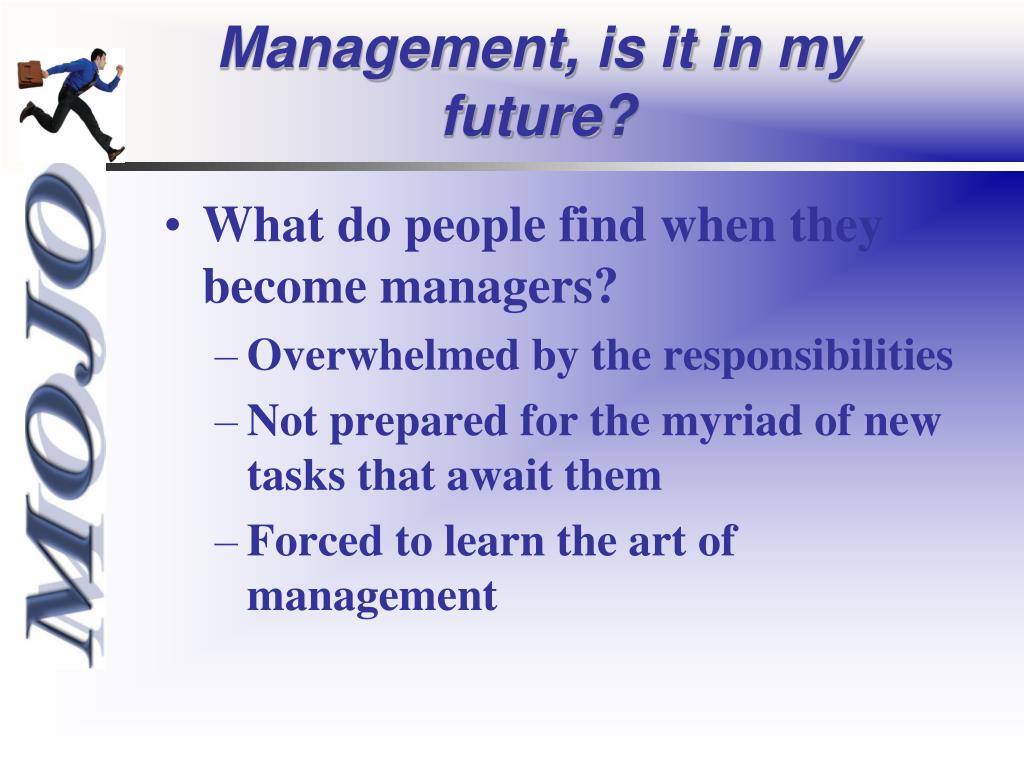 Management, is it in my future?

MOJO

• What do people find when they become managers?
– Overwhelmed by the responsibilities
– Not prepared for the myriad of new tasks that await them
– Forced to learn the art of management